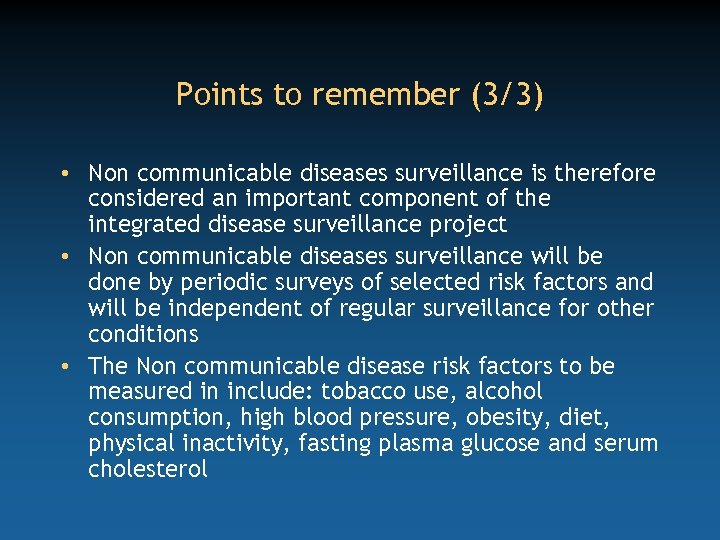 Points to remember (3/3)

• Non communicable diseases surveillance is therefore considered an important component of the integrated disease surveillance project

• Non communicable diseases surveillance will be done by periodic surveys of selected risk factors and will be independent of regular surveillance for other conditions

• The Non communicable disease risk factors to be measured in include: tobacco use, alcohol consumption, high blood pressure, obesity, diet, physical inactivity, fasting plasma glucose and serum cholesterol